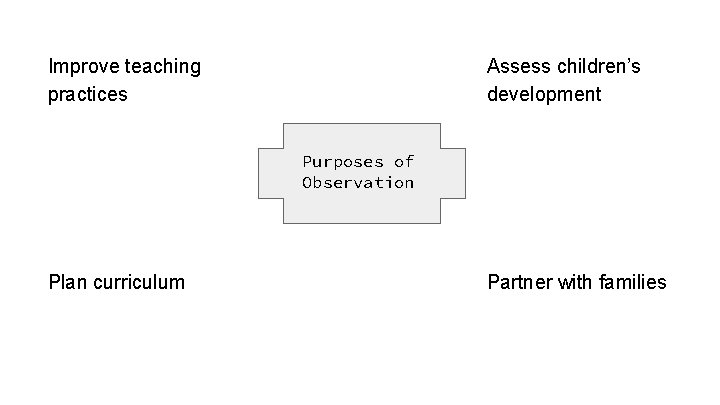 Improve teaching practices

Assess children's development

Purposes of Observation

Plan curriculum

Partner with families